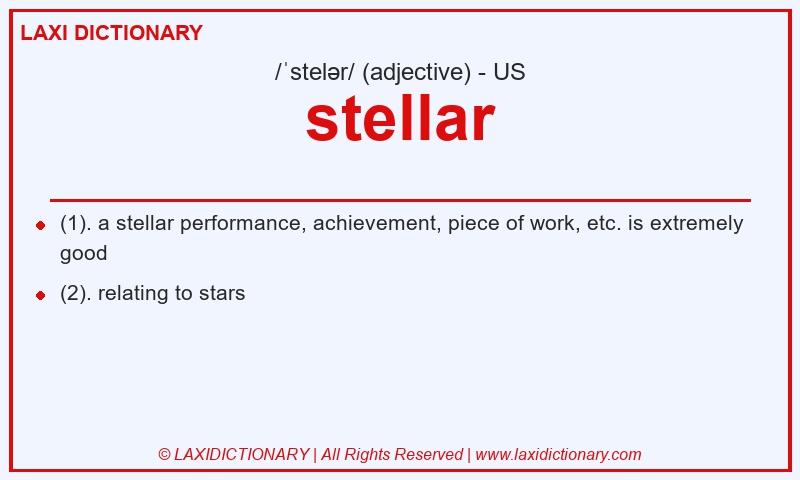 LAXI DICTIONARY

/ˈstelər/ (adjective) - US

stellar

- (1). a stellar performance, achievement, piece of work, etc. is extremely good
- (2). relating to stars

© LAXIDICTIONARY | All Rights Reserved | www.laxidictionary.com